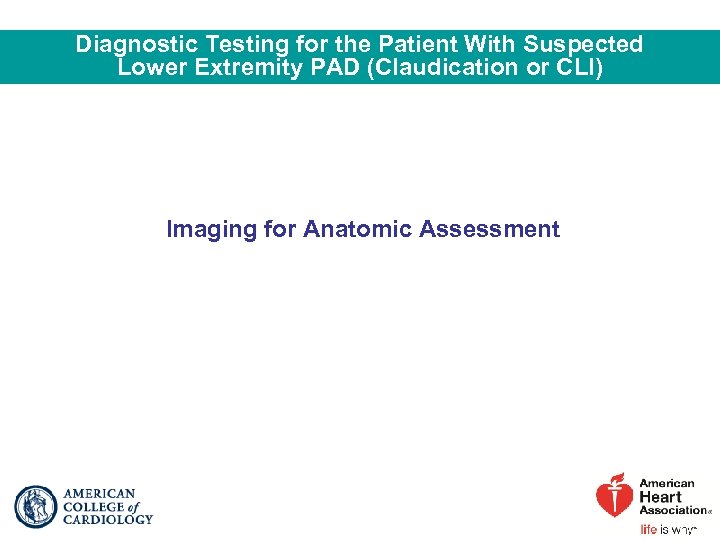 Diagnostic Testing for the Patient With Suspected Lower Extremity PAD (Claudication or CLI)

Imaging for Anatomic Assessment

AMERICAN COLLEGE of CARDIOLOGY

American Heart Association®

life is why™